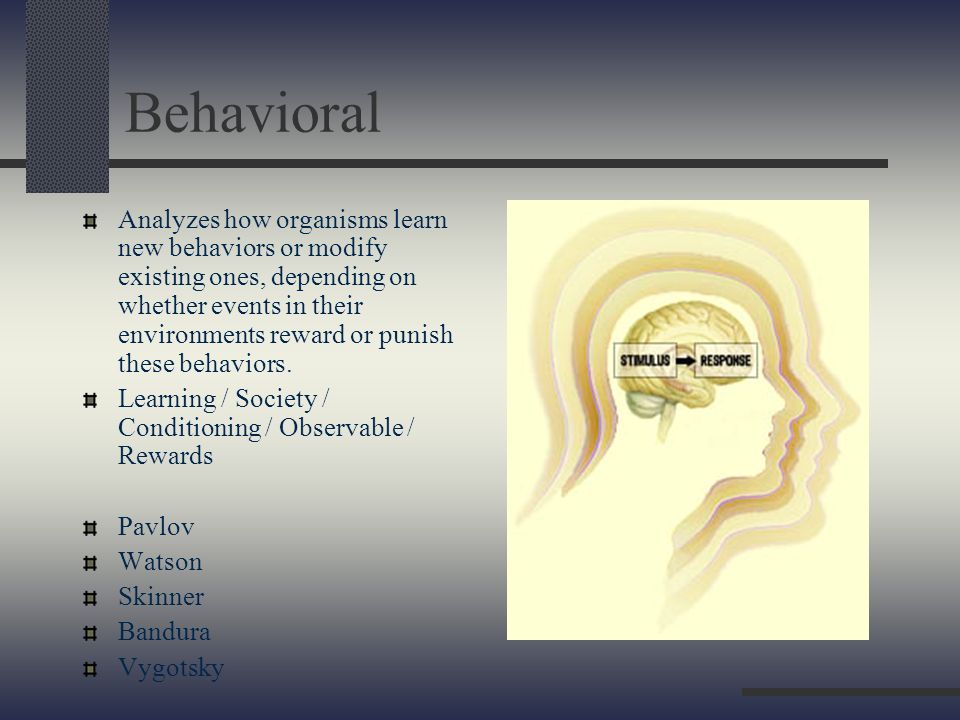 Behavioral

Analyzes how organisms learn new behaviors or modify existing ones, depending on whether events in their environments reward or punish these behaviors.

Learning / Society / Conditioning / Observable / Rewards

Pavlov

Watson

Skinner

Bandura

Vygotsky

STIMULUS RESPONSE